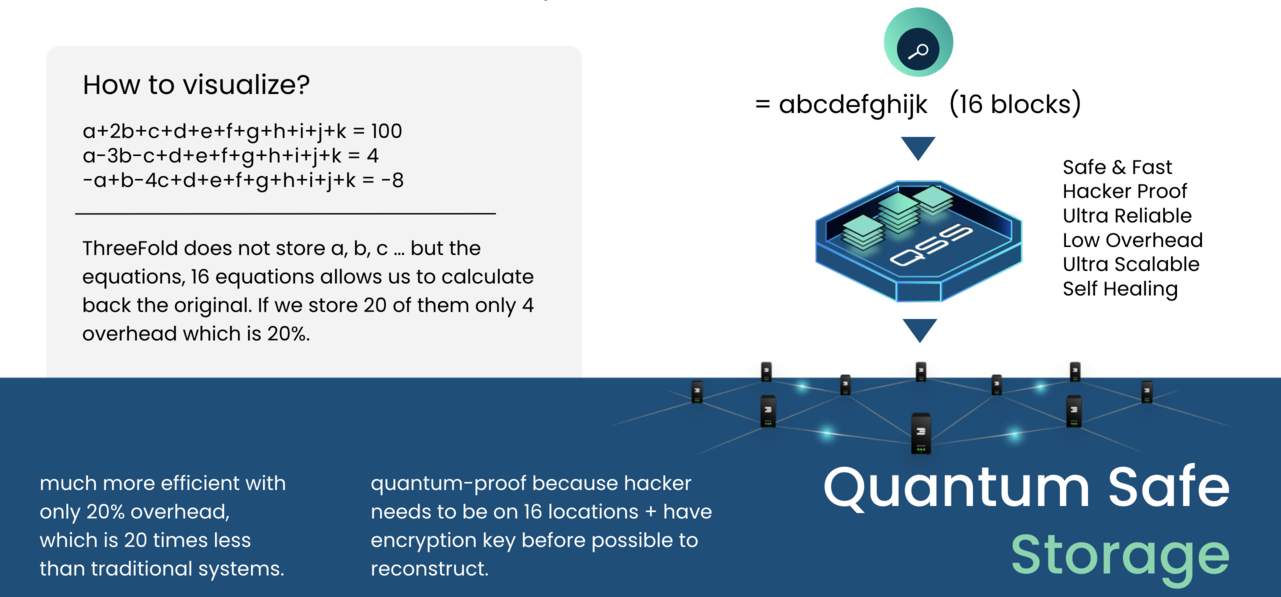 How to visualize?

a+2b+c+d+e+f+g+h+i+j+k = 100
a-3b-c+d+e+f+g+h+i+j+k = 4
-a+b-4c+d+e+f+g+h+i+j+k = -8

ThreeFold does not store a, b, c … but the equations, 16 equations allows us to calculate back the original. If we store 20 of them only 4 overhead which is 20%.

= abcdefghijk (16 blocks)

QSS

Safe & Fast
Hacker Proof
Ultra Reliable
Low Overhead
Ultra Scalable
Self Healing

much more efficient with only 20% overhead, which is 20 times less than traditional systems.

quantum-proof because hacker needs to be on 16 locations + have encryption key before possible to reconstruct.

Quantum Safe Storage